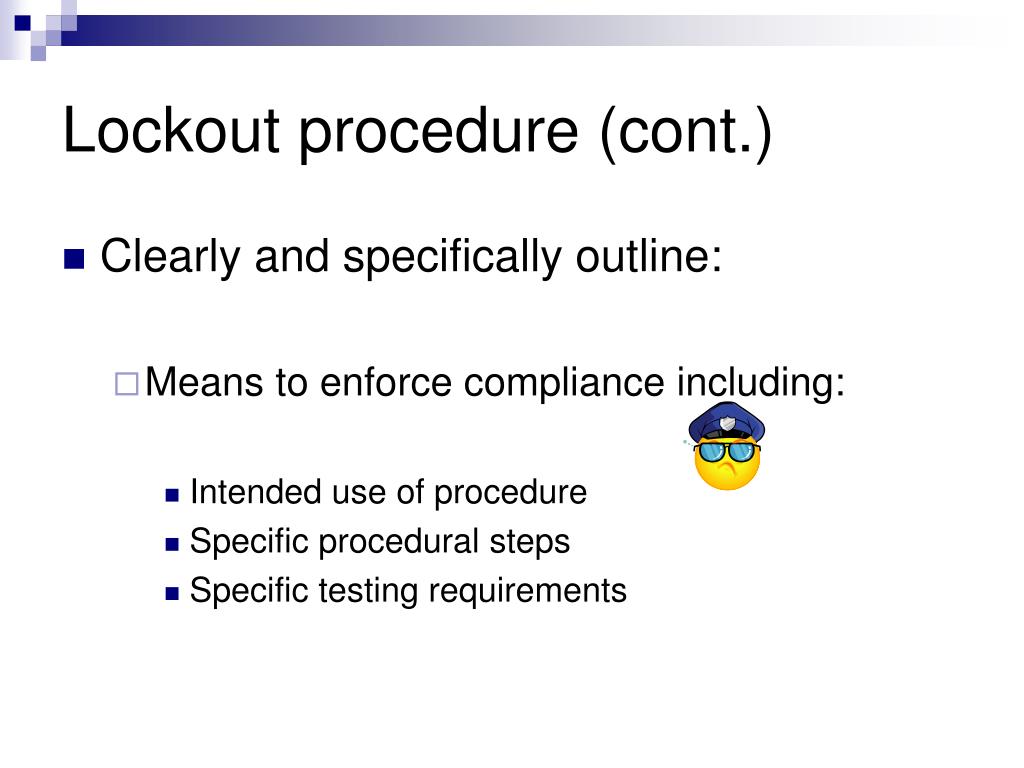 Lockout procedure (cont.)

Clearly and specifically outline:

Means to enforce compliance including:

Intended use of procedure

Specific procedural steps

Specific testing requirements